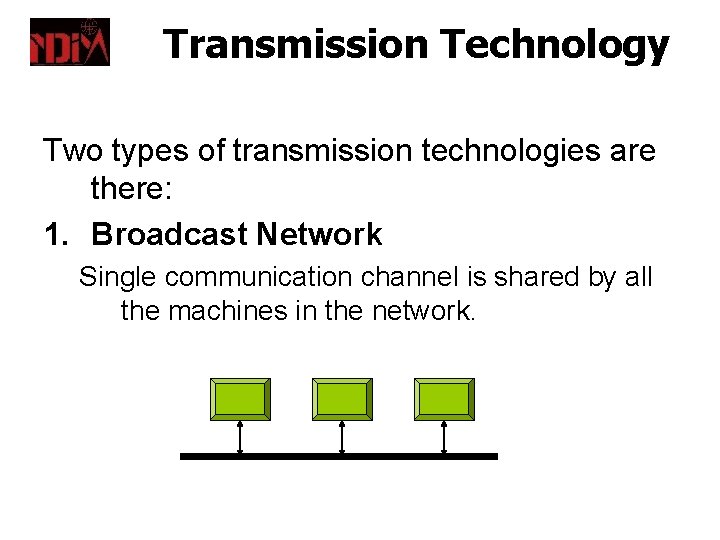 NDIM

Transmission Technology

Two types of transmission technologies are there:

1. Broadcast Network

Single communication channel is shared by all the machines in the network.